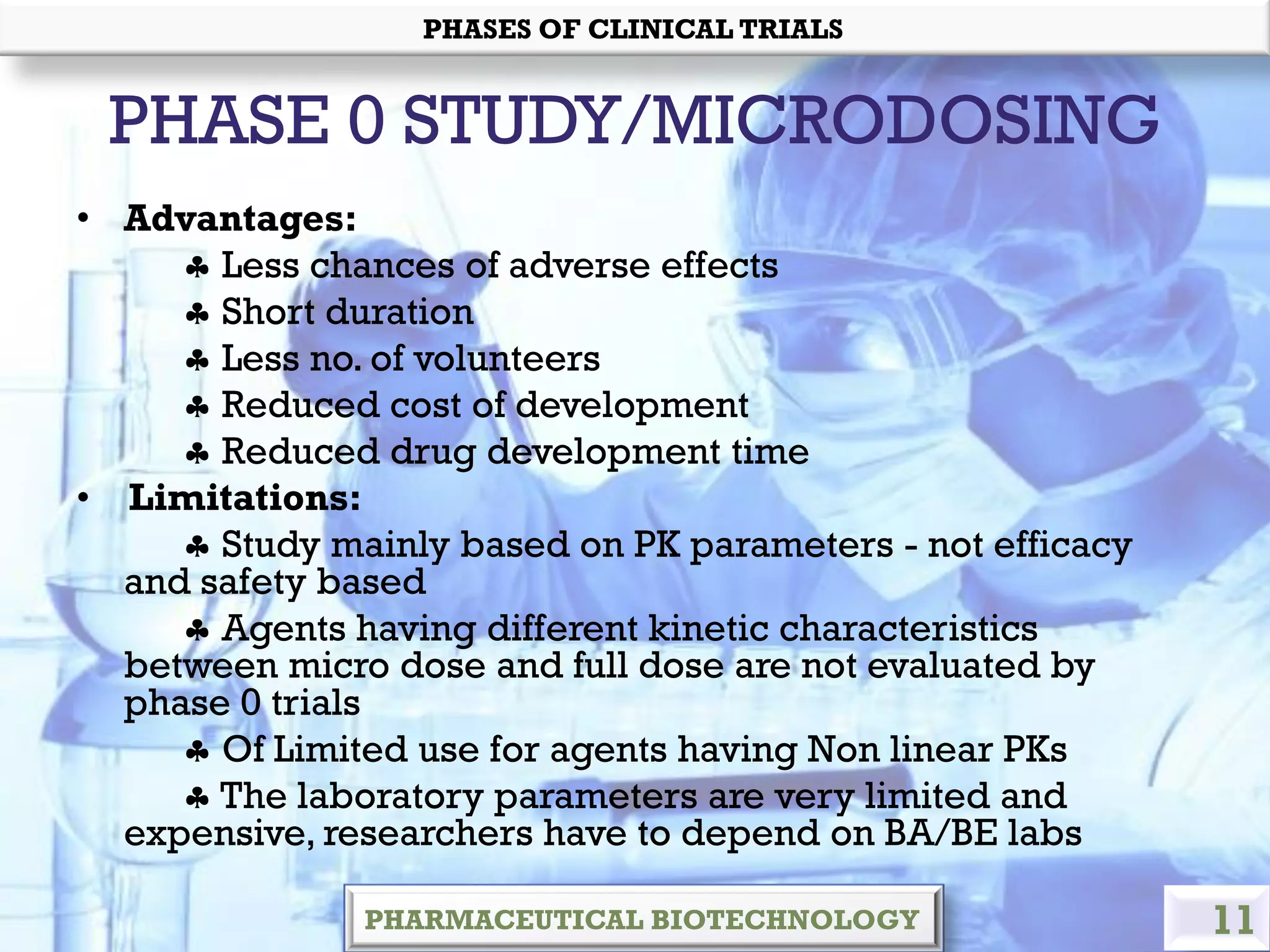 PHASES OF CLINICAL TRIALS

PHASE 0 STUDY/MICRODOSING

• Advantages:

♣ Less chances of adverse effects

♣ Short duration

♣ Less no. of volunteers

♣ Reduced cost of development

♣ Reduced drug development time

• Limitations:

♣ Study mainly based on PK parameters - not efficacy and safety based

♣ Agents having different kinetic characteristics between micro dose and full dose are not evaluated by phase 0 trials

♣ Of Limited use for agents having Non linear PKs

♣ The laboratory parameters are very limited and expensive, researchers have to depend on BA/BE labs

PHARMACEUTICAL BIOTECHNOLOGY

11